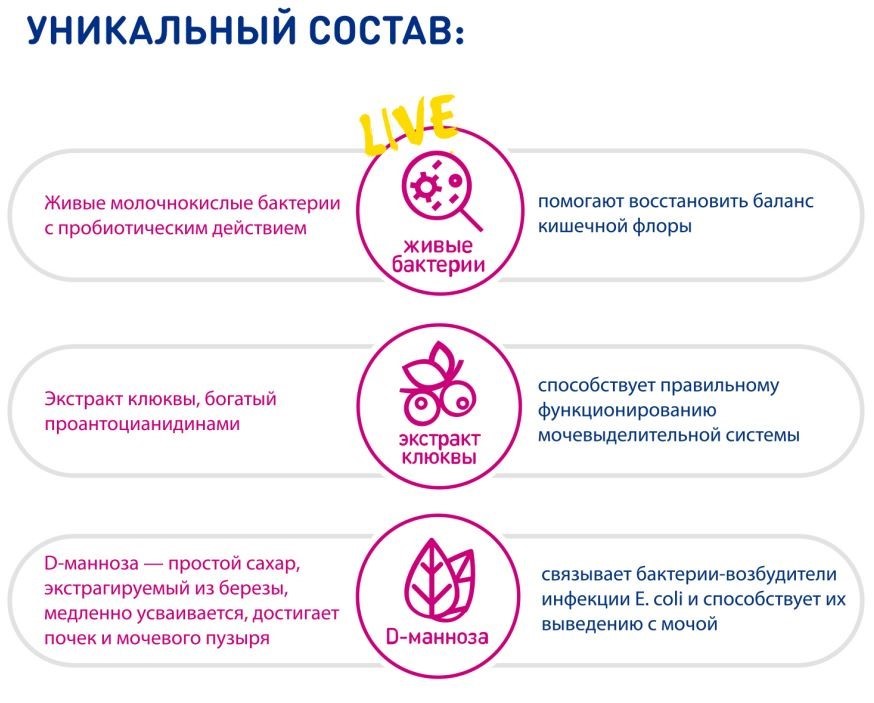 УНИКАЛЬНЫЙ СОСТАВ:

LIVE

Живые молочнокислые бактерии с пробиотическим действием

живые бактерии

помогают восстановить баланс кишечной флоры

Экстракт клюквы, богатый проантоцианидинами

экстракт клюквы

способствует правильному функционированию мочевыделительной системы

D-манноза — простой сахар, экстрагируемый из березы, медленно усваивается, достигает почек и мочевого пузыря

D-манноза

связывает бактерии-возбудители инфекции E. coli и способствует их выведению с мочой